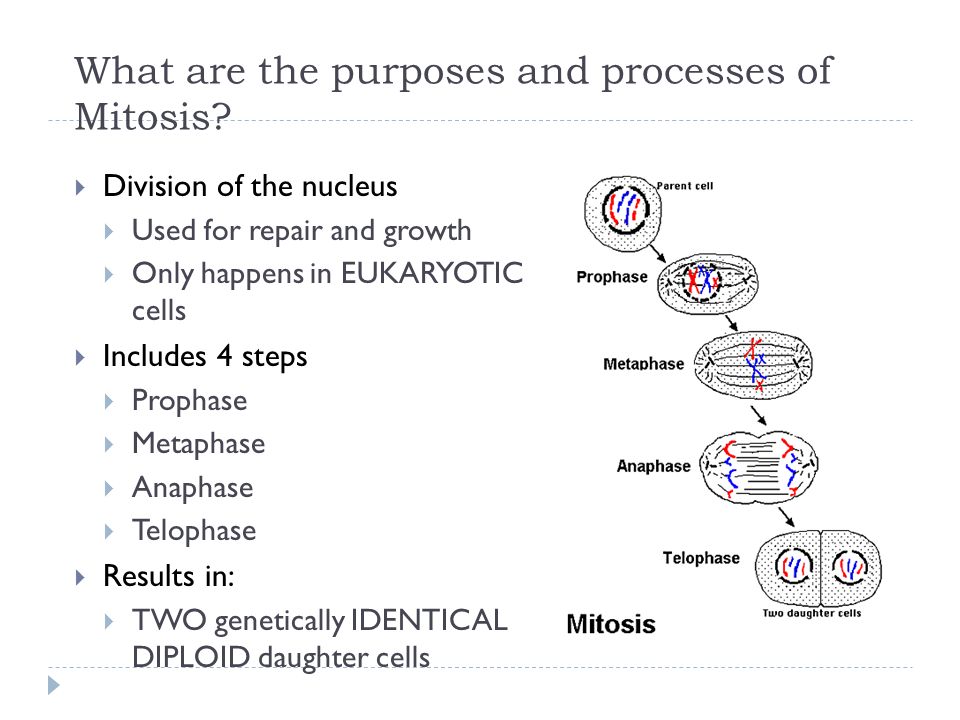 What are the purposes and processes of Mitosis?

Division of the nucleus
Used for repair and growth
Only happens in EUKARYOTIC cells

Includes 4 steps
Prophase
Metaphase
Anaphase
Telophase

Results in:
TWO genetically IDENTICAL DIPLOID daughter cells

Parent cell
Prophase
Metaphase
Anaphase
Telophase
Two daughter cells
Mitosis